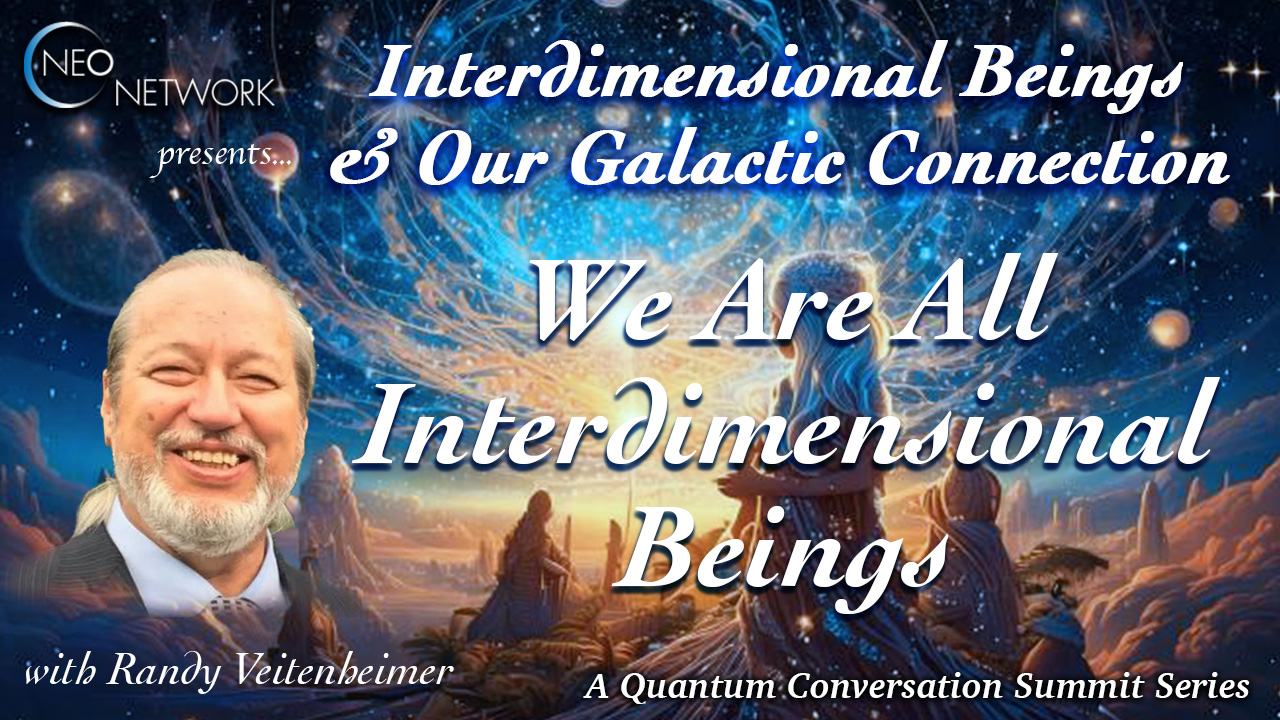 NEO NETWORK

presents...

Interdimensional Beings & Our Galactic Connection

We Are All Interdimensional Beings

with Randy Veitenheimer

A Quantum Conversation Summit Series